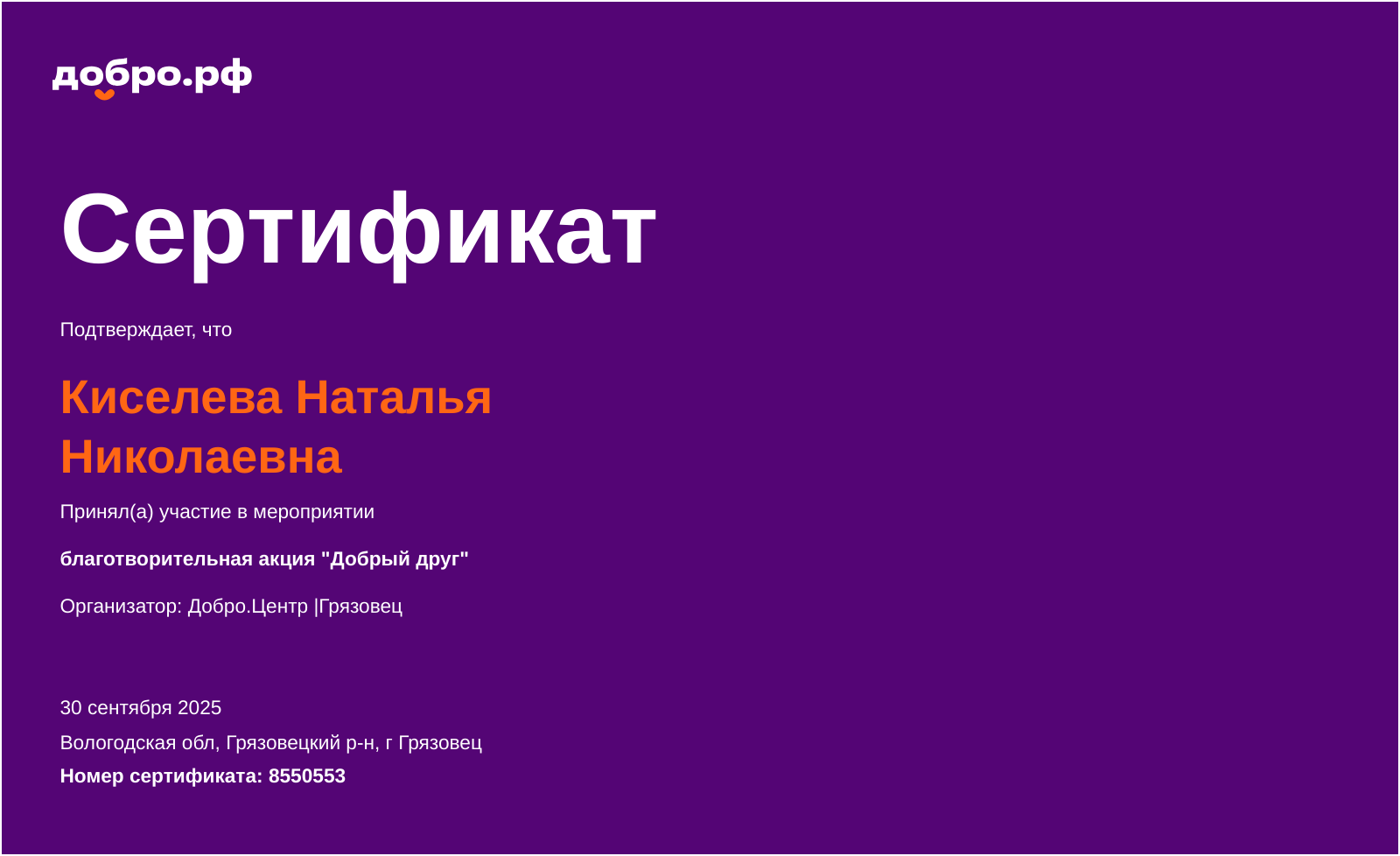 добро.рф

Сертификат

Подтверждает, что

Киселева Наталья Николаевна

Принял(а) участие в мероприятии

благотворительная акция "Добрый друг"

Организатор: Добро.Центр |Грязовец

30 сентября 2025

Вологодская обл, Грязовецкий р-н, г Грязовец

Номер сертификата: 8550553